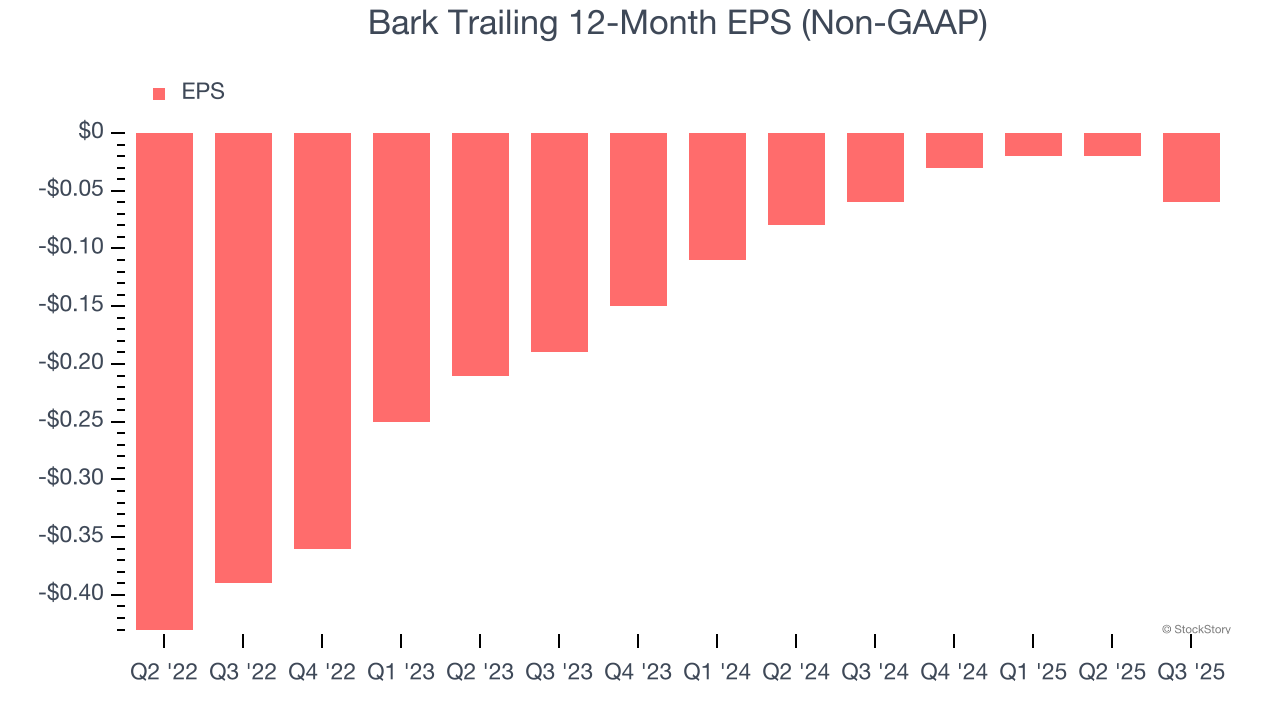 Bark Trailing 12-Month EPS (Non-GAAP)

EPS

$0
-$0.05
-$0.10
-$0.15
-$0.20
-$0.25
-$0.30
-$0.35
-$0.40

Q2 '22
Q3 '22
Q4 '22
Q1 '23
Q2 '23
Q3 '23
Q4 '23
Q1 '24
Q2 '24
Q3 '24
Q4 '24
Q1 '25
Q2 '25
Q3 '25

© StockStory